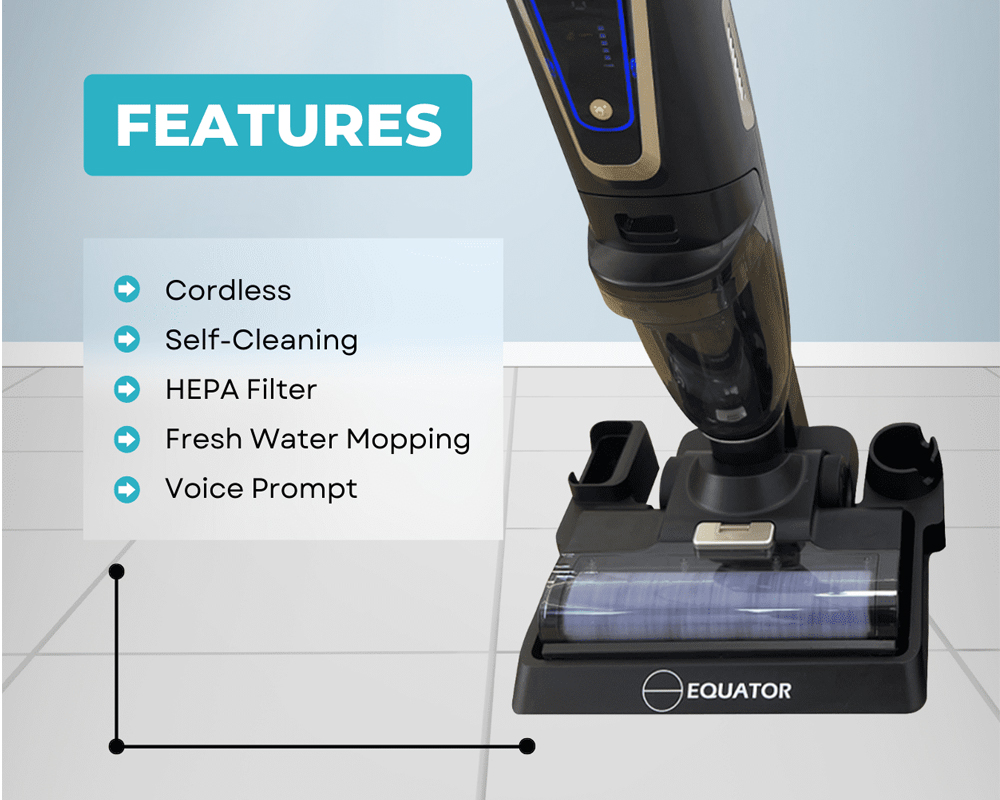 FEATURES

Cordless
Self-Cleaning
HEPA Filter
Fresh Water Mopping
Voice Prompt

EQUATOR